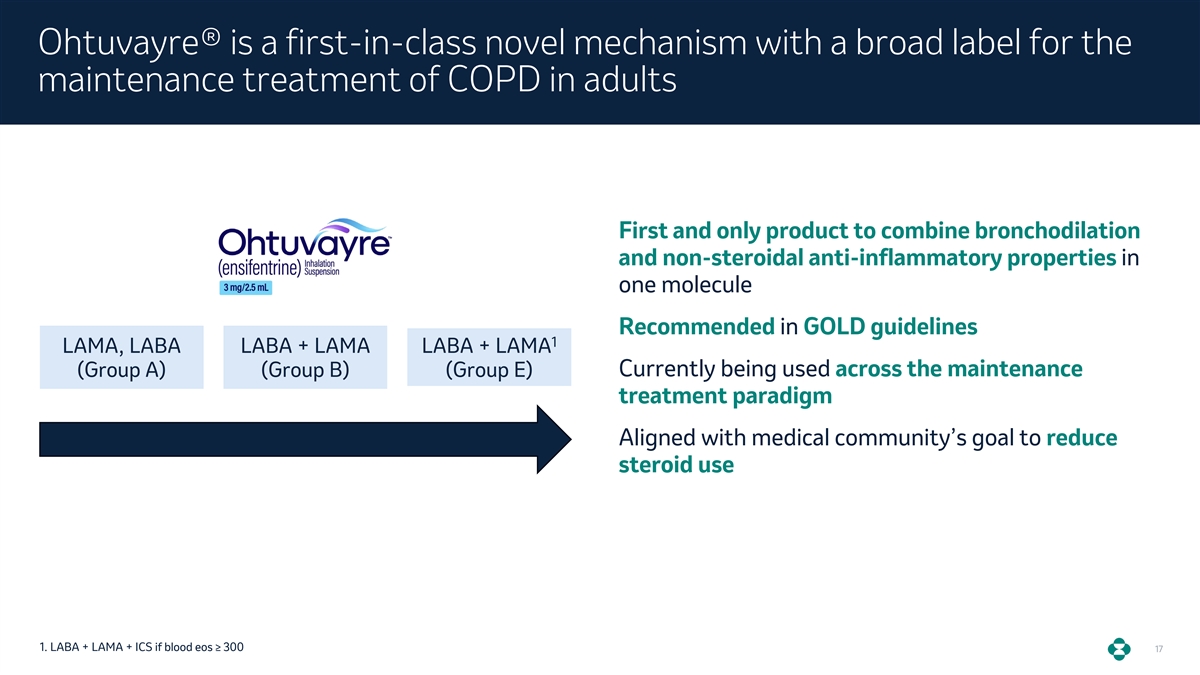 Ohtuvayre® is a first-in-class novel mechanism with a broad label for the maintenance treatment of COPD in adults

Ohtuvayre™
(ensifentrine) Inhalation Suspension
3 mg/2.5 mL

LAMA, LABA (Group A)

LABA + LAMA (Group B)

LABA + LAMA$^1$ (Group E)

First and only product to combine bronchodilation and non-steroidal anti-inflammatory properties in one molecule

Recommended in GOLD guidelines

Currently being used across the maintenance treatment paradigm

Aligned with medical community's goal to reduce steroid use

1. LABA + LAMA + ICS if blood eos ≥ 300

17